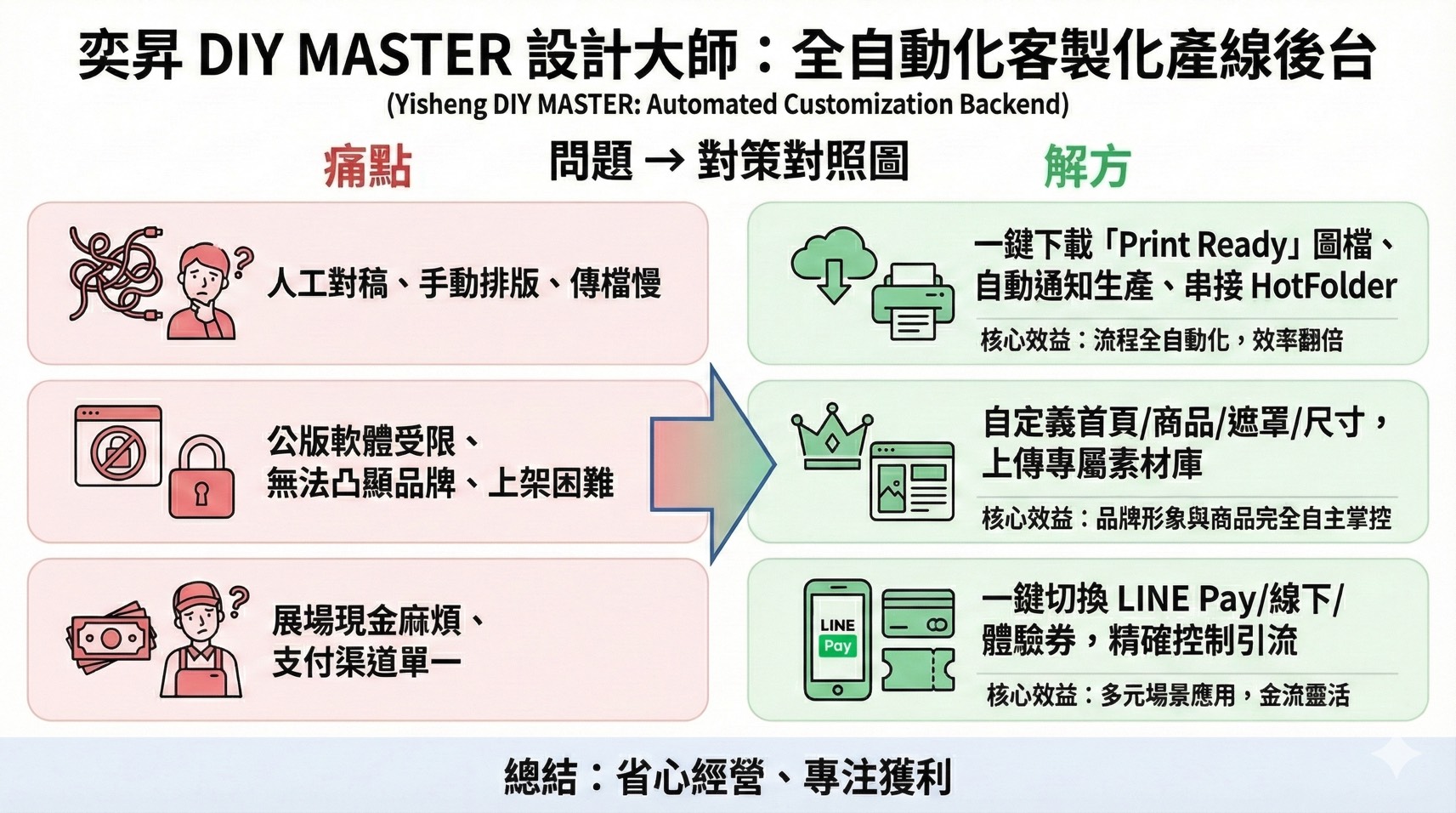 奕昇 DIY MASTER 設計大師：全自動化客製化產線後台
(Yisheng DIY MASTER: Automated Customization Backend)

痛點　問題 → 對策對照圖　解方

人工對稿、手動排版、傳檔慢

公版軟體受限、無法凸顯品牌、上架困難

展場現金麻煩、支付渠道單一

一鍵下載「Print Ready」圖檔、自動通知生產、串接 HotFolder
核心效益：流程全自動化，效率翻倍

自定義首頁/商品/遮罩/尺寸，上傳專屬素材庫
核心效益：品牌形象與商品完全自主掌控

LINE Pay

一鍵切換 LINE Pay/線下/體驗券，精確控制引流
核心效益：多元場景應用，金流靈活

總結：省心經營、專注獲利